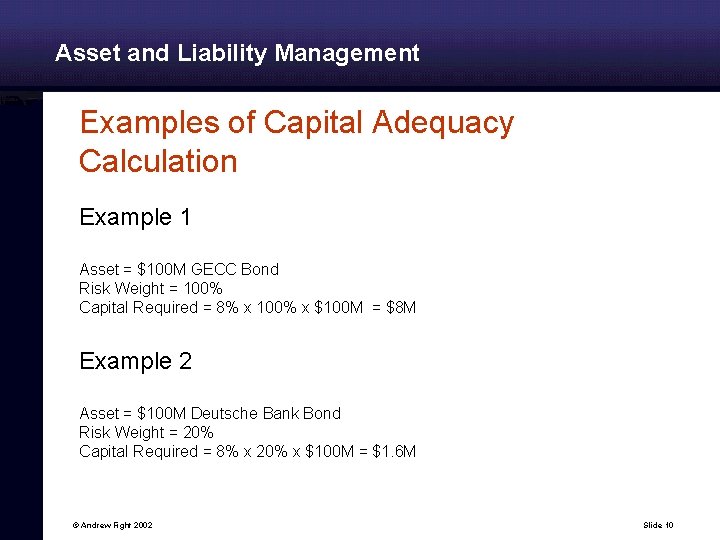 Asset and Liability Management

Examples of Capital Adequacy Calculation

Example 1

Asset = \$100M GECC Bond
Risk Weight = 100%
Capital Required = 8% x 100% x \$100M = \$8M

Example 2

Asset = \$100M Deutsche Bank Bond
Risk Weight = 20%
Capital Required = 8% x 20% x \$100M = \$1.6M

© Andrew Fight 2002

Slide 10